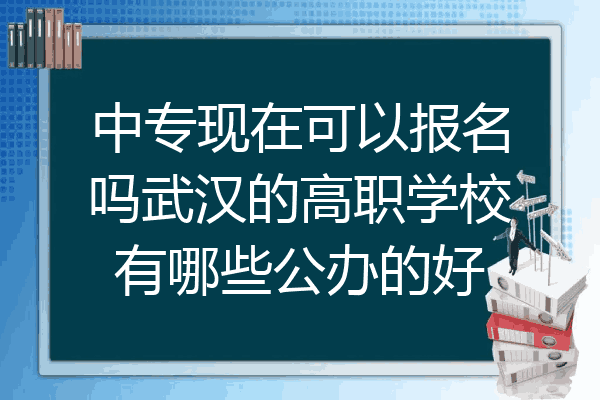 中专现在可以报名吗武汉的高职学校有哪些公办的好